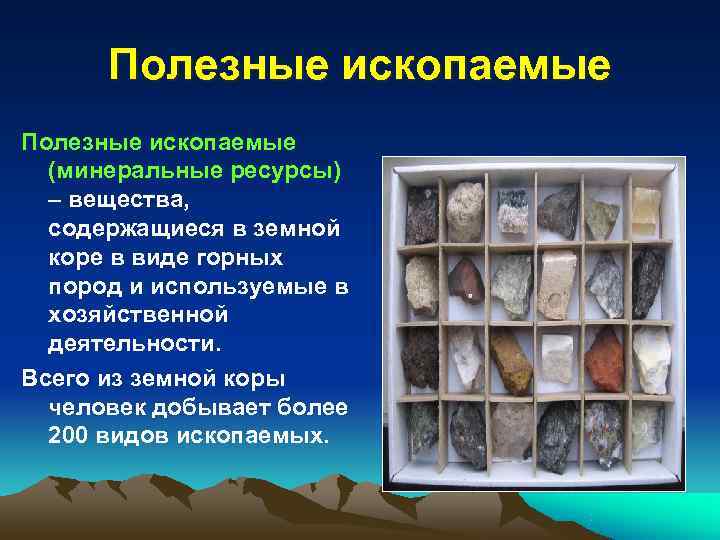 Полезные ископаемые

Полезные ископаемые (минеральные ресурсы) – вещества, содержащиеся в земной коре в виде горных пород и используемые в хозяйственной деятельности.

Всего из земной коры человек добывает более 200 видов ископаемых.